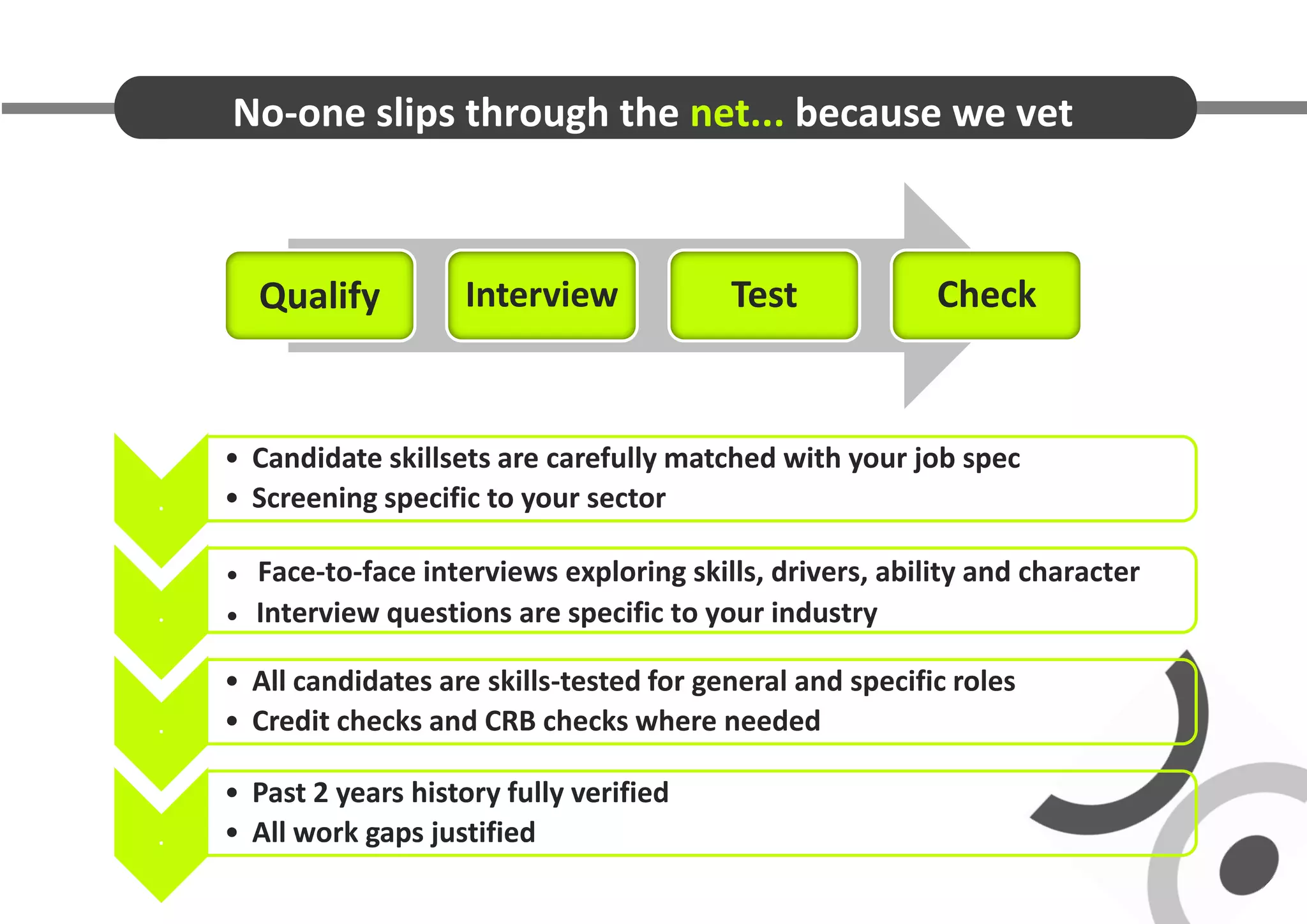 No-one slips through the net... because we vet

Qualify

Interview

Test

Check

• Candidate skillsets are carefully matched with your job spec
• Screening specific to your sector

• Face-to-face interviews exploring skills, drivers, ability and character
• Interview questions are specific to your industry

• All candidates are skills-tested for general and specific roles
• Credit checks and CRB checks where needed

• Past 2 years history fully verified
• All work gaps justified